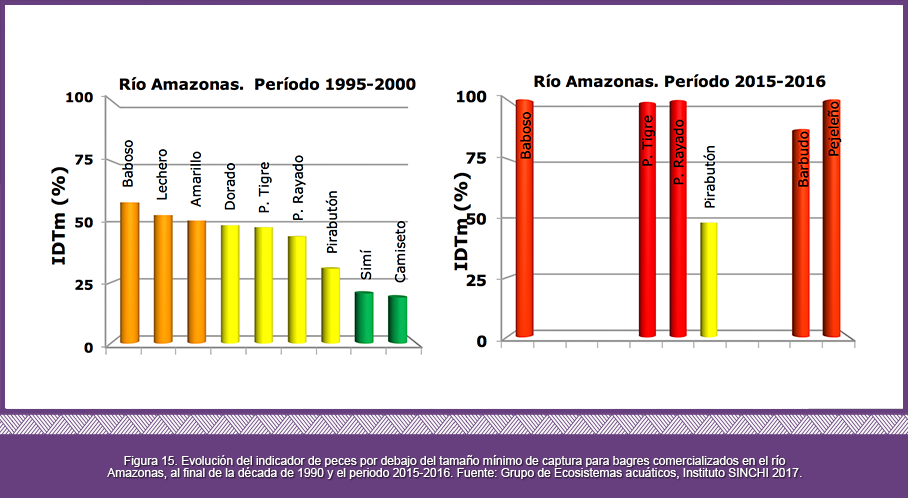 Río Amazonas. Período 1995-2000

IDTm (%)

100
75
50
25
0

Baboso
Lechero
Amarillo
Dorado
P. Tigre
P. Rayado
Pirabutón
Simí
Camiseto

Río Amazonas. Período 2015-2016

IDTm (%)

100
75
50
25
0

Baboso
P. Tigre
P. Rayado
Pirabutón
Barbudo
Pejeleño

Figura 15. Evolución del indicador de peces por debajo del tamaño mínimo de captura para bagres comercializados en el río Amazonas, al final de la década de 1990 y el periodo 2015-2016. Fuente: Grupo de Ecosistemas acuáticos, Instituto SINCHI 2017.